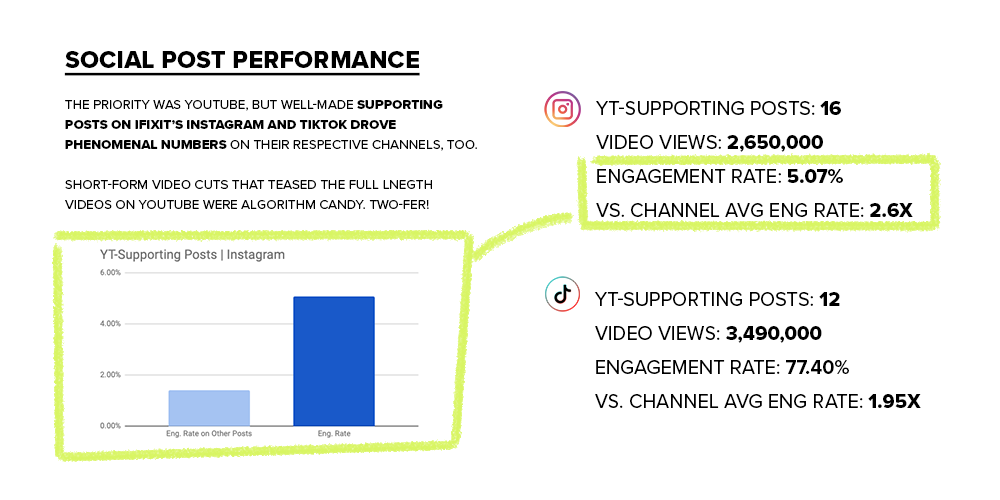 SOCIAL POST PERFORMANCE

THE PRIORITY WAS YOUTUBE, BUT WELL-MADE SUPPORTING POSTS ON IFIXIT'S INSTAGRAM AND TIKTOK DROVE PHENOMENAL NUMBERS ON THEIR RESPECTIVE CHANNELS, TOO.

SHORT-FORM VIDEO CUTS THAT TEASED THE FULL LNEGTH VIDEOS ON YOUTUBE WERE ALGORITHM CANDY. TWO-FER!

YT-Supporting Posts | Instagram

6.00%
4.00%
2.00%
0.00%

Eng. Rate on Other Posts
Eng. Rate

YT-SUPPORTING POSTS: 16
VIDEO VIEWS: 2,650,000
ENGAGEMENT RATE: 5.07%
VS. CHANNEL AVG ENG RATE: 2.6X

YT-SUPPORTING POSTS: 12
VIDEO VIEWS: 3,490,000
ENGAGEMENT RATE: 77.40%
VS. CHANNEL AVG ENG RATE: 1.95X